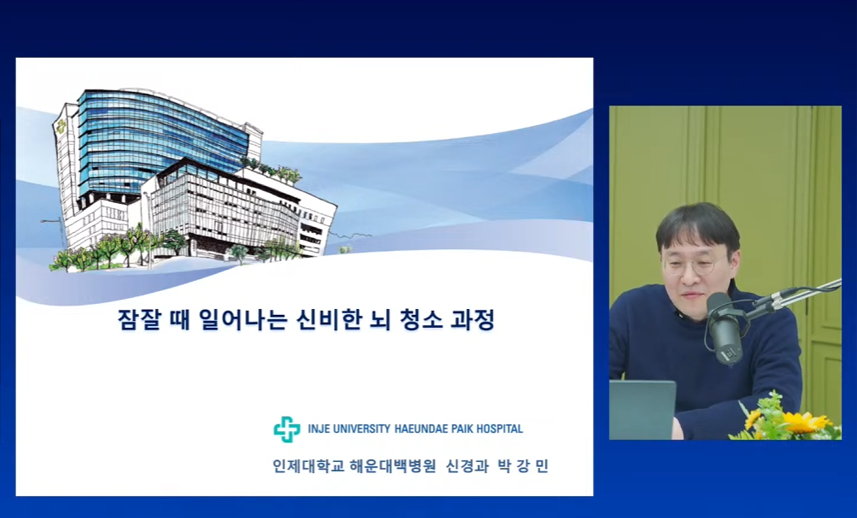 잠잘 때 일어나는 신비한 뇌 청소 과정

INJE UNIVERSITY HAEUNDAE PAIK HOSPITAL

인제대학교 해운대백병원 신경과 박 강 민